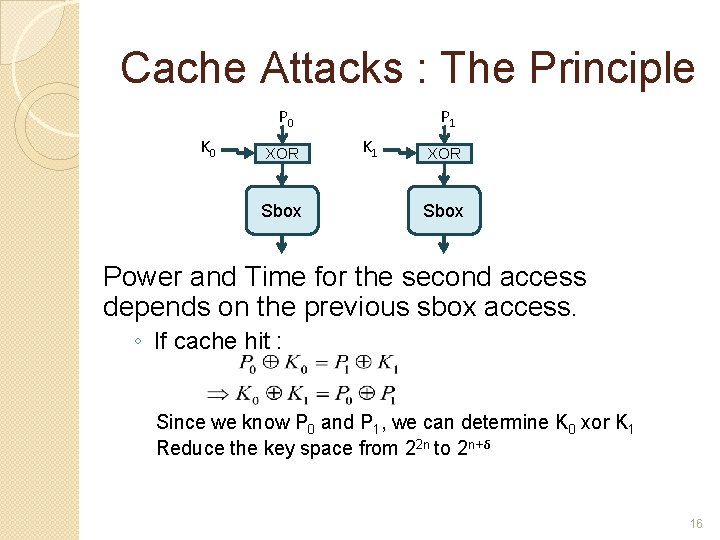 Cache Attacks : The Principle

$P_0$

$K_0$ XOR

Sbox

$P_1$

$K_1$ XOR

Sbox

Power and Time for the second access depends on the previous sbox access.

◦ If cache hit :

$P_0 \oplus K_0 = P_1 \oplus K_1$

$\Rightarrow K_0 \oplus K_1 = P_0 \oplus P_1$

Since we know $P_0$ and $P_1$, we can determine $K_0$ xor $K_1$

Reduce the key space from $2^{2n}$ to $2^{n+\delta}$

16